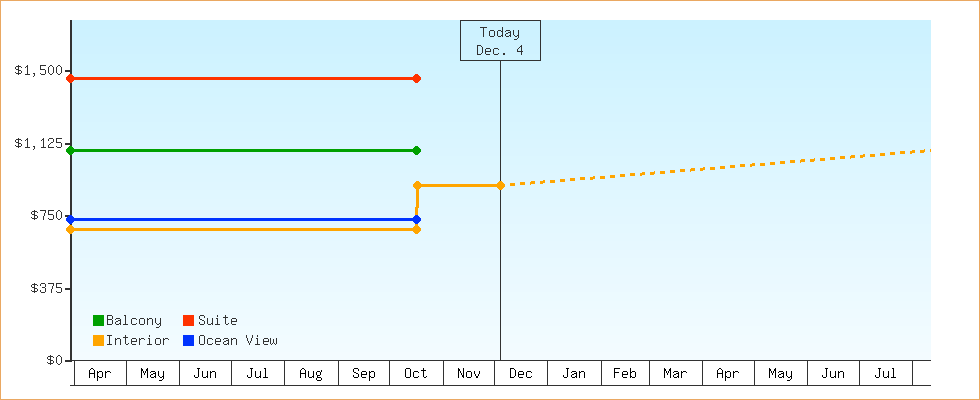 Today
Dec. 4

$1,500
$1,125
$750
$375
$0

Balcony
Suite
Interior
Ocean View

Apr
May
Jun
Jul
Aug
Sep
Oct
Nov
Dec
Jan
Feb
Mar
Apr
May
Jun
Jul